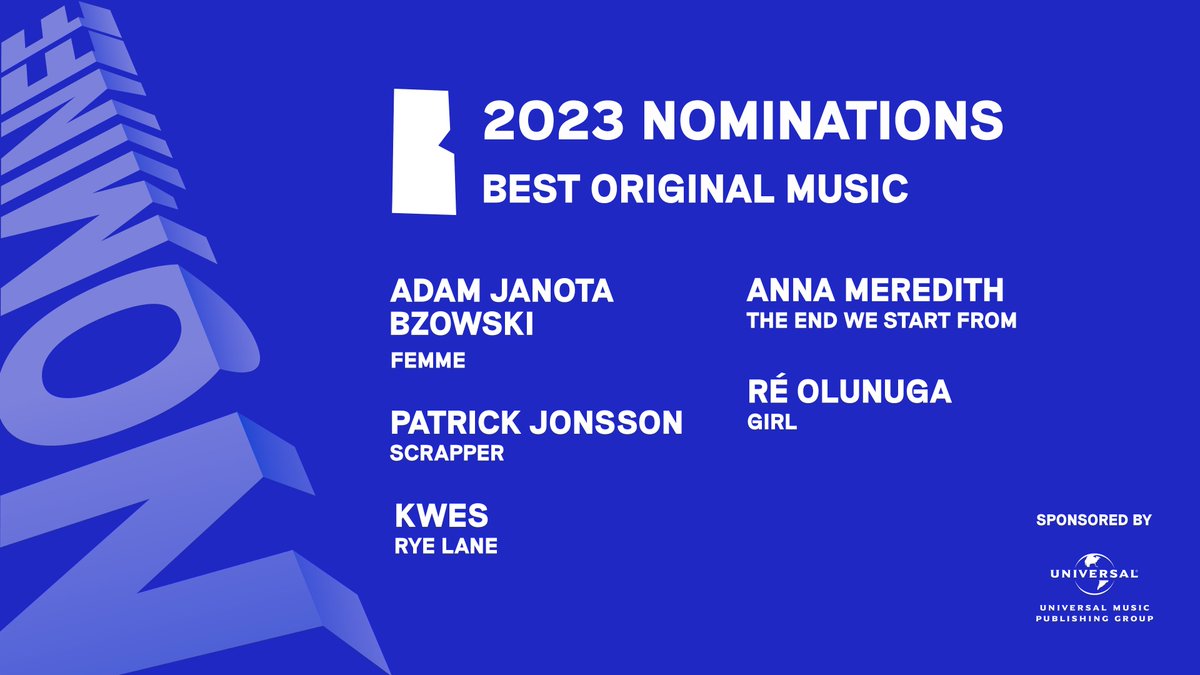 NOMINEE

2023 NOMINATIONS
BEST ORIGINAL MUSIC

ADAM JANOTA BZOWSKI
FEMME

PATRICK JONSSON
SCRAPPER

KWES
RYE LANE

ANNA MEREDITH
THE END WE START FROM

RÉ OLUNUGA
GIRL

SPONSORED BY

UNIVERSAL
UNIVERSAL MUSIC PUBLISHING GROUP